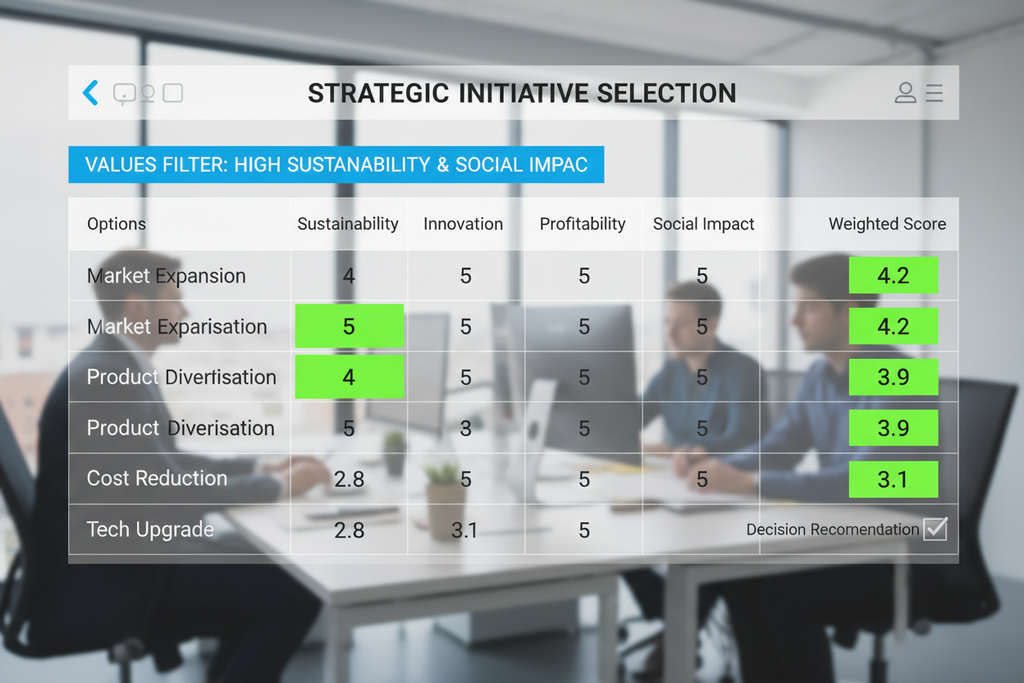 STRATEGIC INITIATIVE SELECTION

VALUES FILTER: HIGH SUSTANABILITY & SOCIAL IMPAC

| Options | Sustainability | Innovation | Profitability | Social Impact | Weighted Score |
|---|---|---|---|---|---|
| Market Expansion | 4 | 5 | 5 | 5 | 4.2 |
| Market Exparisation | 5 | 5 | 5 | 5 | 4.2 |
| Product Divertisation | 4 | 5 | 5 | 5 | 3.9 |
| Product Diverisation | 5 | 3 | 5 | 5 | 3.9 |
| Cost Reduction | 2.8 | 5 | 5 | 5 | 3.1 |
| Tech Upgrade | 2.8 | 3.1 | 5 | | Decision Recomendation |